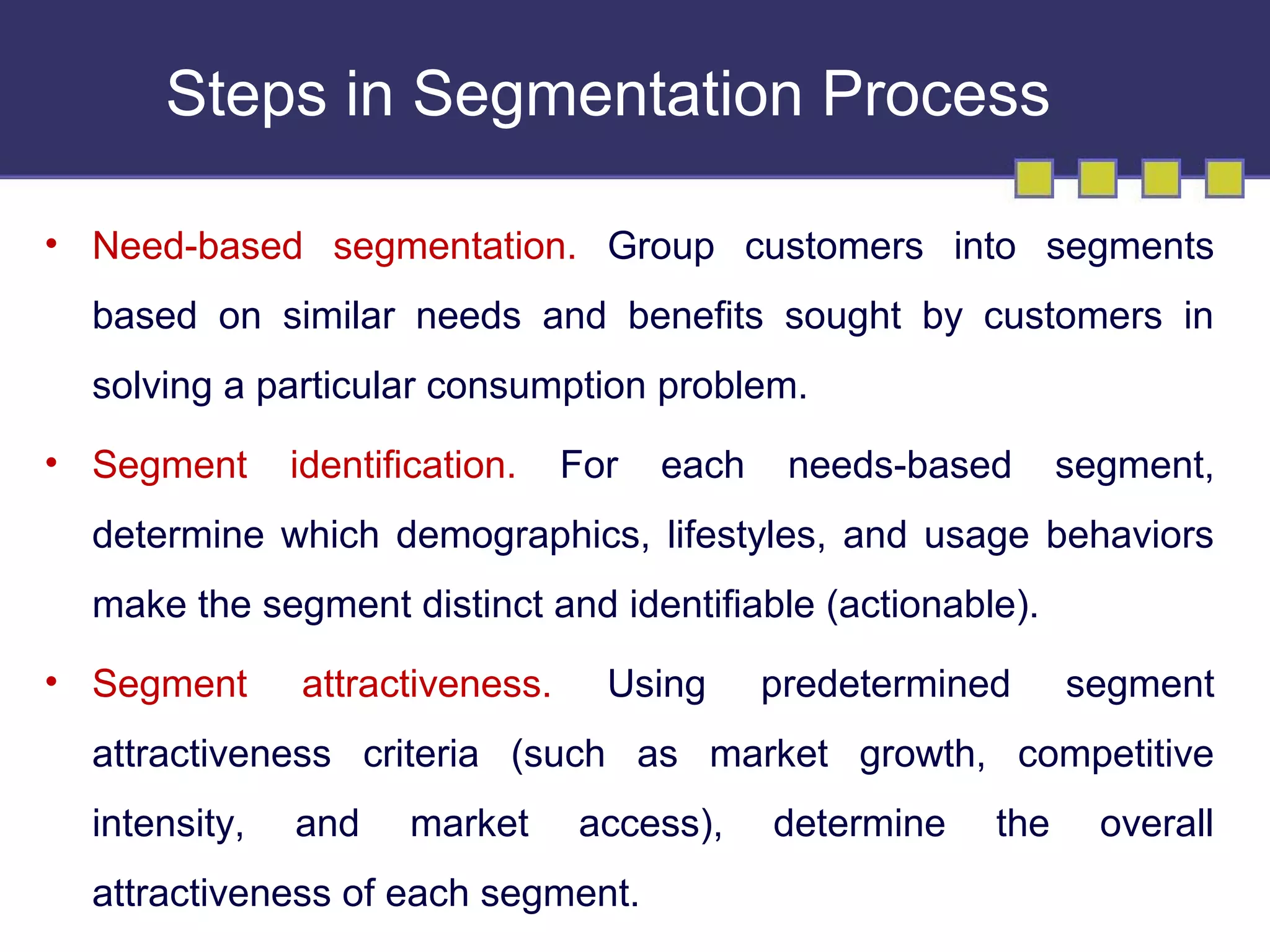 Steps in Segmentation Process

• Need-based segmentation. Group customers into segments based on similar needs and benefits sought by customers in solving a particular consumption problem.

• Segment identification. For each needs-based segment, determine which demographics, lifestyles, and usage behaviors make the segment distinct and identifiable (actionable).

• Segment attractiveness. Using predetermined segment attractiveness criteria (such as market growth, competitive intensity, and market access), determine the overall attractiveness of each segment.